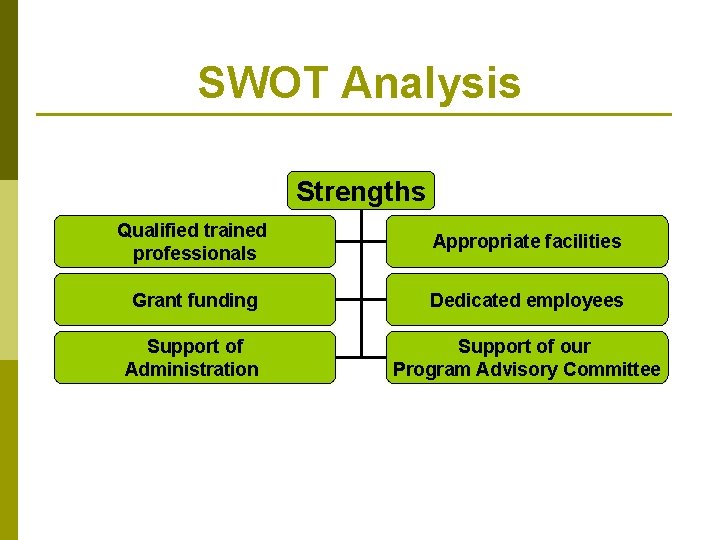 SWOT Analysis

Strengths

Qualified trained professionals

Appropriate facilities

Grant funding

Dedicated employees

Support of Administration

Support of our Program Advisory Committee